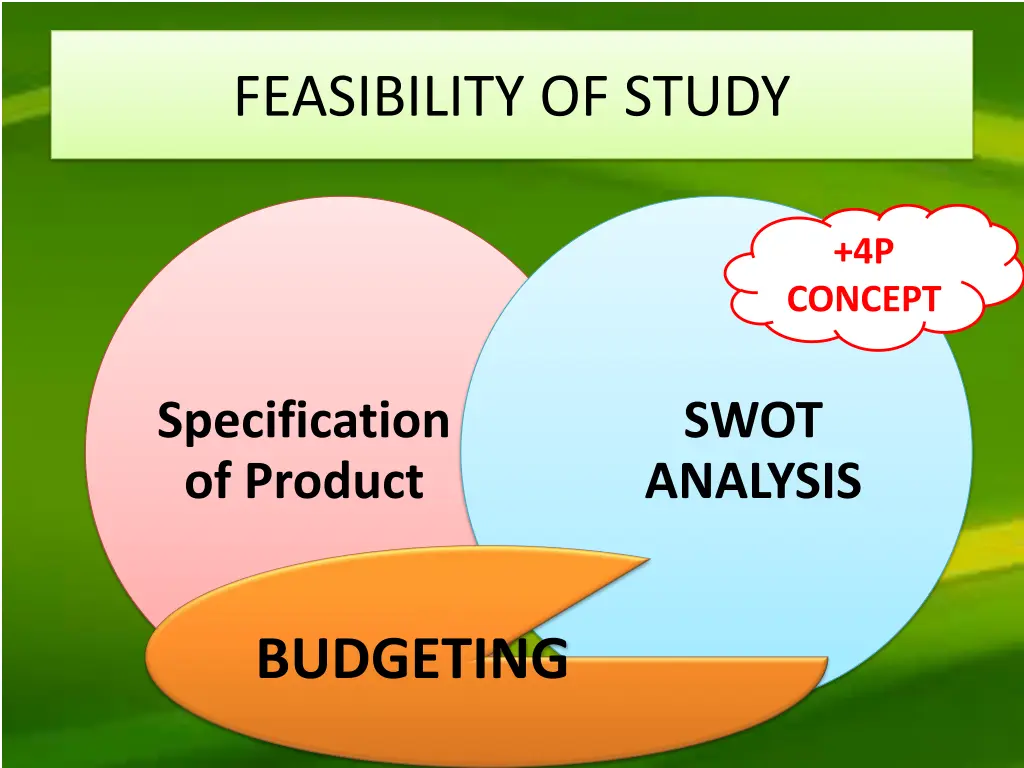 FEASIBILITY OF STUDY

+4P CONCEPT

Specification of Product

SWOT ANALYSIS

BUDGETING